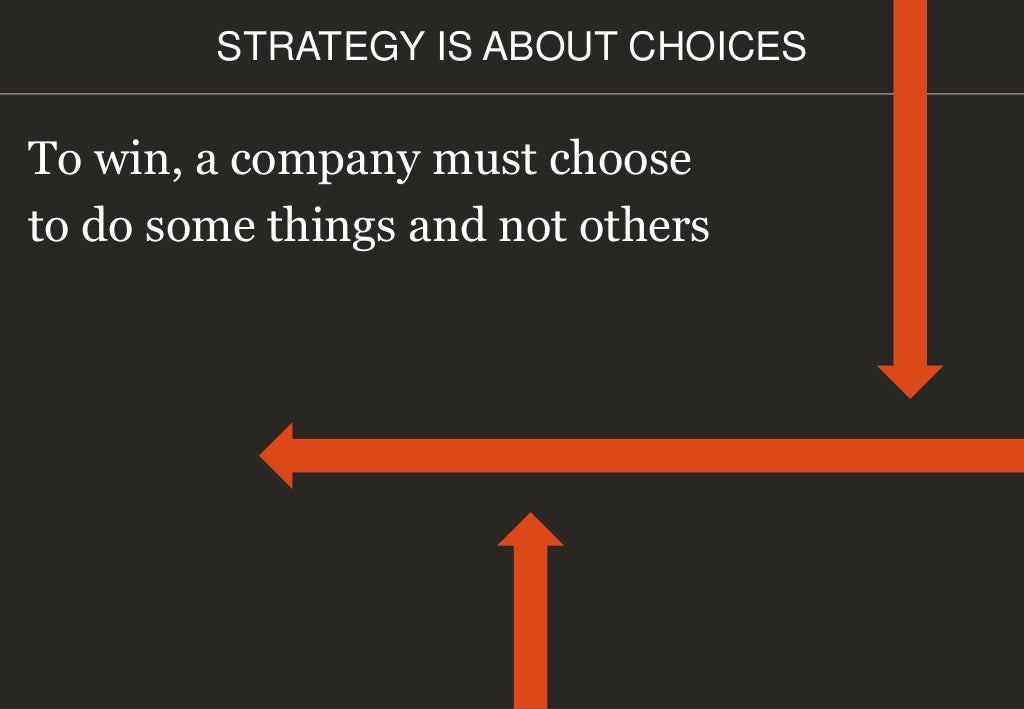 STRATEGY IS ABOUT CHOICES

To win, a company must choose to do some things and not others